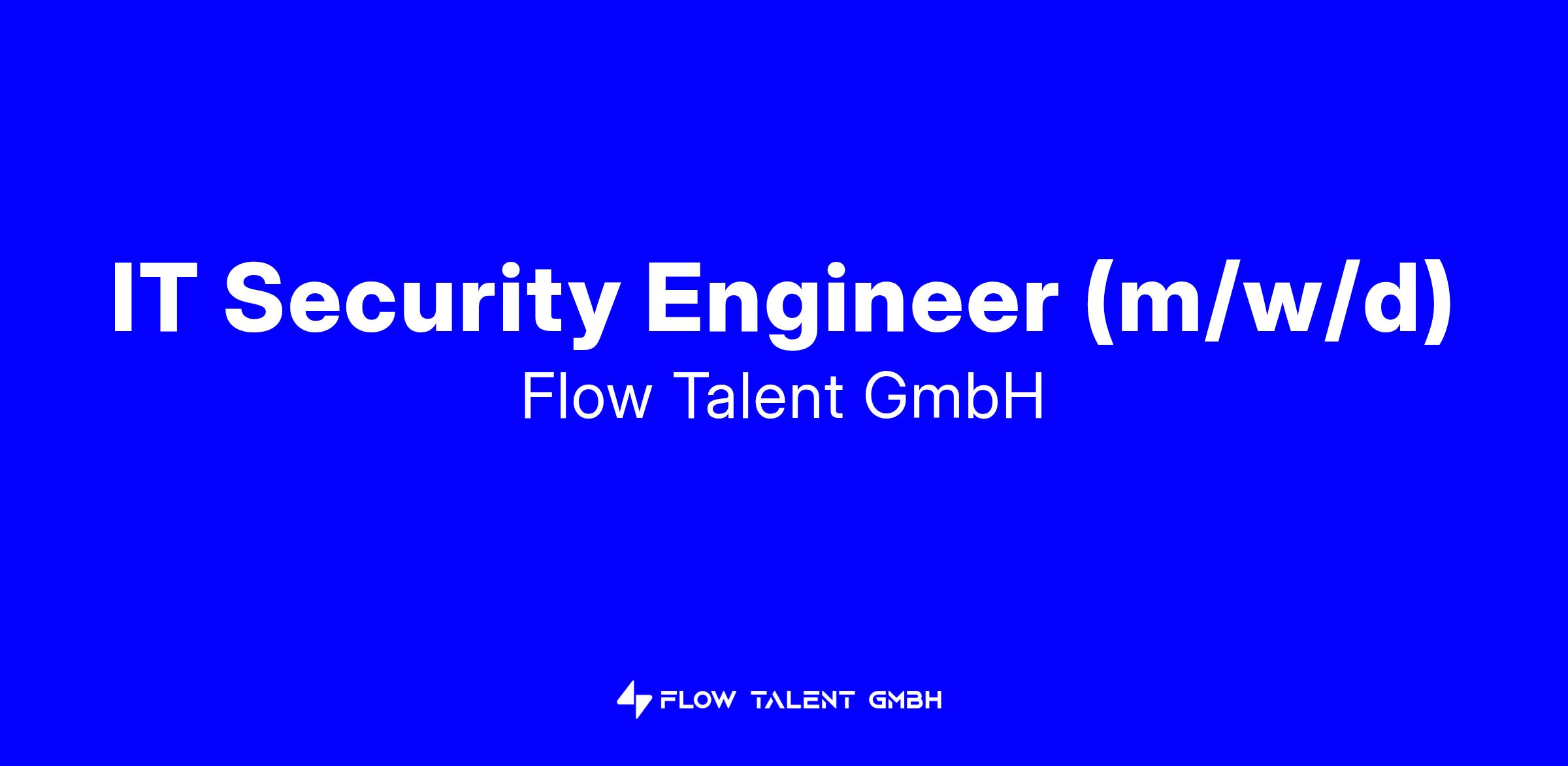 IT Security Engineer (m/w/d)
Flow Talent GmbH

FLOW TALENT GMBH